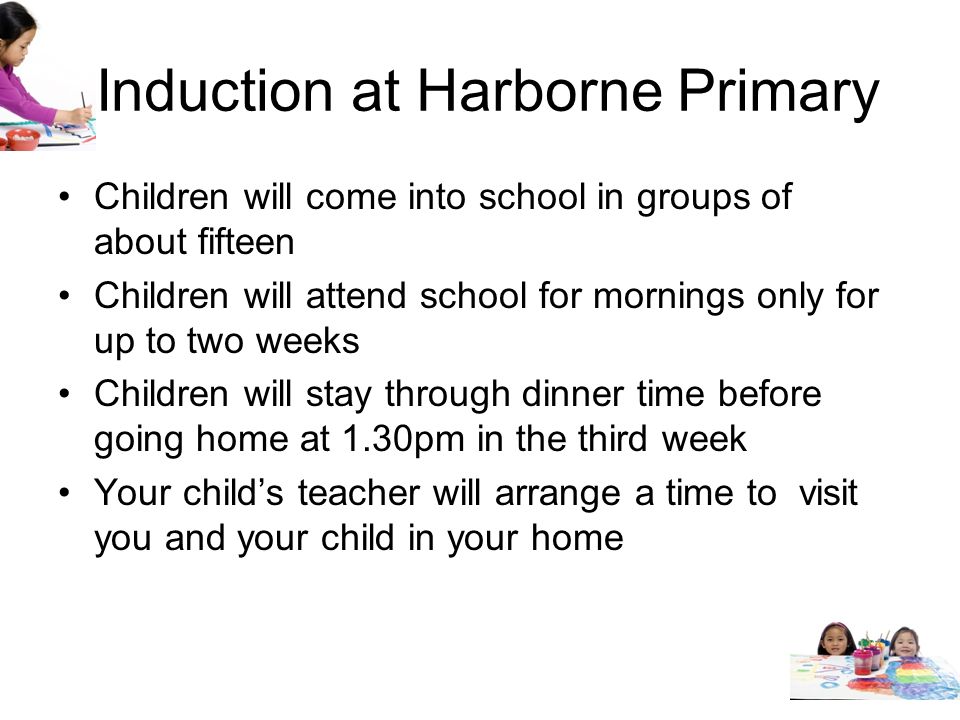 Induction at Harborne Primary

• Children will come into school in groups of about fifteen
• Children will attend school for mornings only for up to two weeks
• Children will stay through dinner time before going home at 1.30pm in the third week
• Your child's teacher will arrange a time to visit you and your child in your home